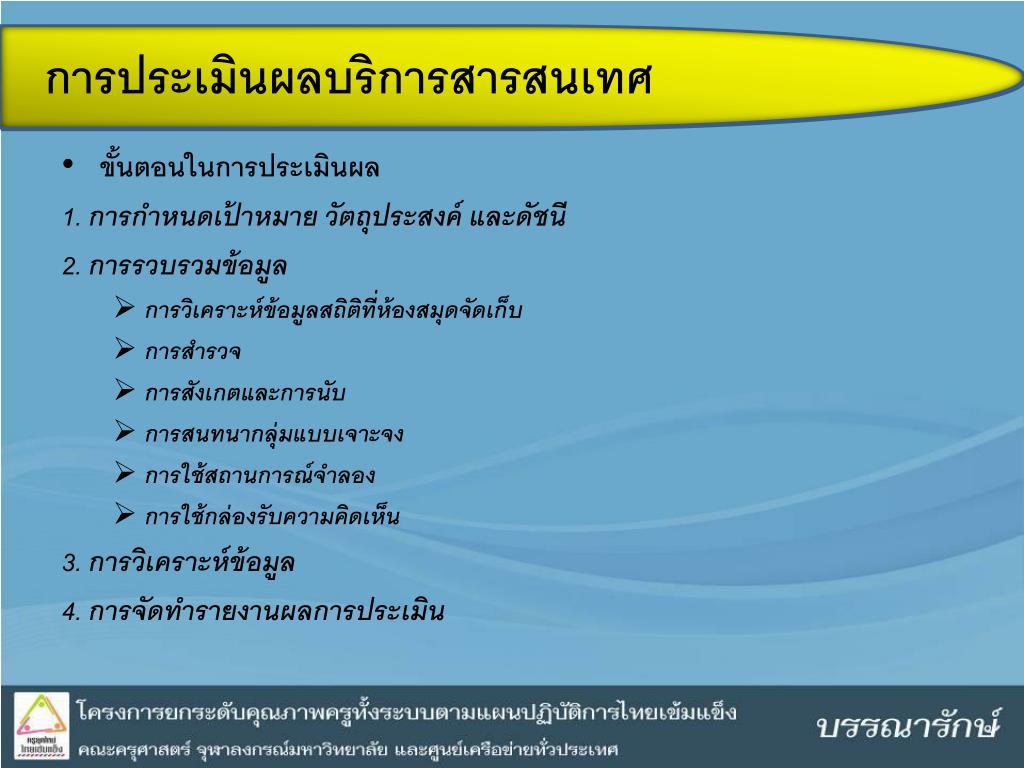 การประเมินผลบริการสารสนเทศ

• ขั้นตอนในการประเมินผล

1. การกำหนดเป้าหมาย วัตถุประสงค์ และดัชนี

2. การรวบรวมข้อมูล

➢ การวิเคราะห์ข้อมูลสถิติที่ห้องสมุดจัดเก็บ

➢ การสำรวจ

➢ การสังเกตและการนับ

➢ การสนทนากลุ่มแบบเจาะจง

➢ การใช้สถานการณ์จำลอง

➢ การใช้กล่องรับความคิดเห็น

3. การวิเคราะห์ข้อมูล

4. การจัดทำรายงานผลการประเมิน

ครูยุคใหม่ ไทยเข้มแข็ง

โครงการยกระดับคุณภาพครูทั้งระบบตามแผนปฏิบัติการไทยเข้มแข็ง

คณะครุศาสตร์ จุฬาลงกรณ์มหาวิทยาลัย และศูนย์เครือข่ายทั่วประเทศ

บรรณารักษ์